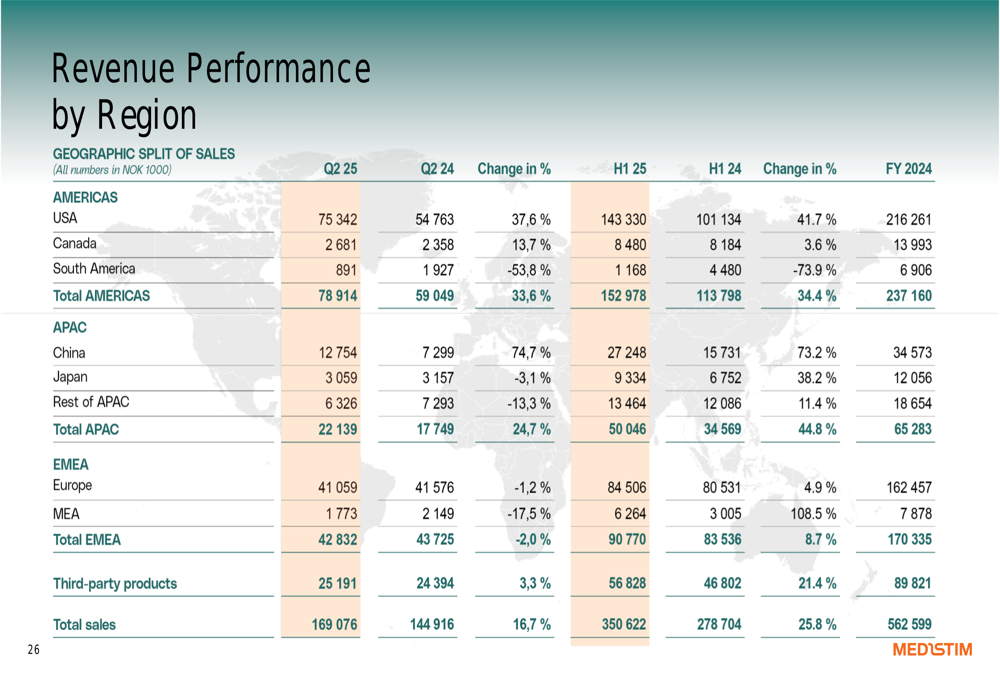 Revenue Performance by Region

| GEOGRAPHIC SPLIT OF SALES (All numbers in NOK 1000) | Q2 25 | Q2 24 | Change in % | H1 25 | H1 24 | Change in % | FY 2024 |
|---|---|---|---|---|---|---|---|
| AMERICAS | | | | | | | |
| USA | 75 342 | 54 763 | 37,6 % | 143 330 | 101 134 | 41.7 % | 216 261 |
| Canada | 2 681 | 2 358 | 13,7 % | 8 480 | 8 184 | 3.6 % | 13 993 |
| South America | 891 | 1 927 | -53,8 % | 1 168 | 4 480 | -73.9 % | 6 906 |
| Total AMERICAS | 78 914 | 59 049 | 33,6 % | 152 978 | 113 798 | 34.4 % | 237 160 |
| APAC | | | | | | | |
| China | 12 754 | 7 299 | 74,7 % | 27 248 | 15 731 | 73.2 % | 34 573 |
| Japan | 3 059 | 3 157 | -3,1 % | 9 334 | 6 752 | 38.2 % | 12 056 |
| Rest of APAC | 6 326 | 7 293 | -13,3 % | 13 464 | 12 086 | 11.4 % | 18 654 |
| Total APAC | 22 139 | 17 749 | 24,7 % | 50 046 | 34 569 | 44.8 % | 65 283 |
| EMEA | | | | | | | |
| Europe | 41 059 | 41 576 | -1,2 % | 84 506 | 80 531 | 4.9 % | 162 457 |
| MEA | 1 773 | 2 149 | -17,5 % | 6 264 | 3 005 | 108.5 % | 7 878 |
| Total EMEA | 42 832 | 43 725 | -2,0 % | 90 770 | 83 536 | 8.7 % | 170 335 |
| Third-party products | 25 191 | 24 394 | 3,3 % | 56 828 | 46 802 | 21.4 % | 89 821 |
| Total sales | 169 076 | 144 916 | 16,7 % | 350 622 | 278 704 | 25.8 % | 562 599 |

26

MEDISTIM